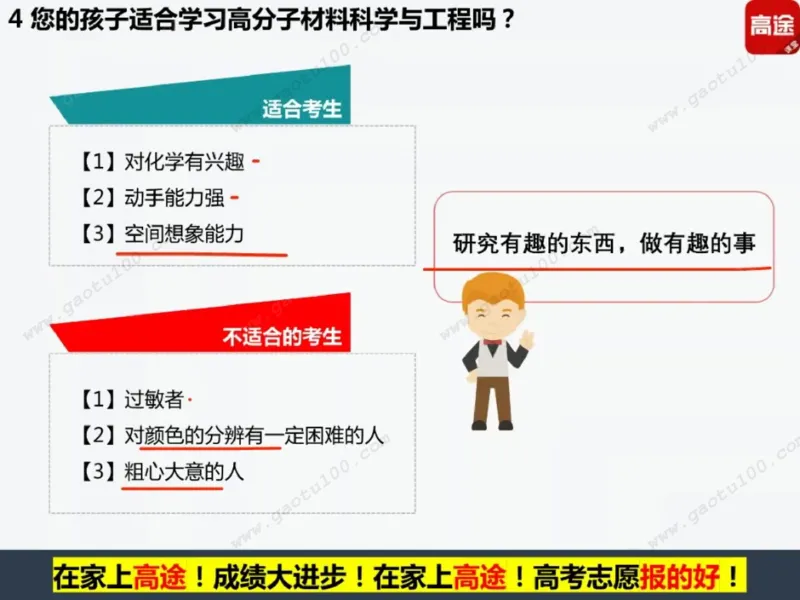 4 您的孩子适合学习高分子材料科学与工程吗？

高途

适合考生

【1】对化学有兴趣
【2】动手能力强
【3】空间想象能力

研究有趣的东西，做有趣的事

不适合的考生

【1】过敏者
【2】对颜色的分辨有一定困难的人
【3】粗心大意的人

www.gaotu100.com

在家上高途！成绩大进步！在家上高途！高考志愿报的好！